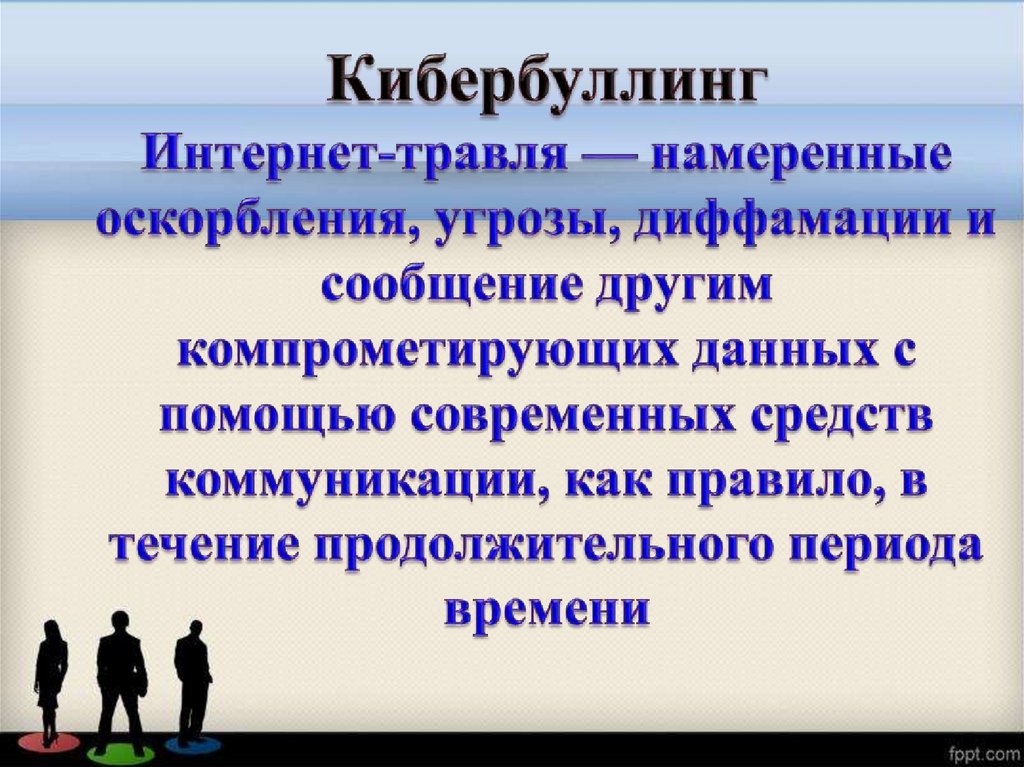 Кибербуллинг

Интернет-травля — намеренные оскорбления, угрозы, диффамации и сообщение другим компрометирующих данных с помощью современных средств коммуникации, как правило, в течение продолжительного периода времени

fppt.com